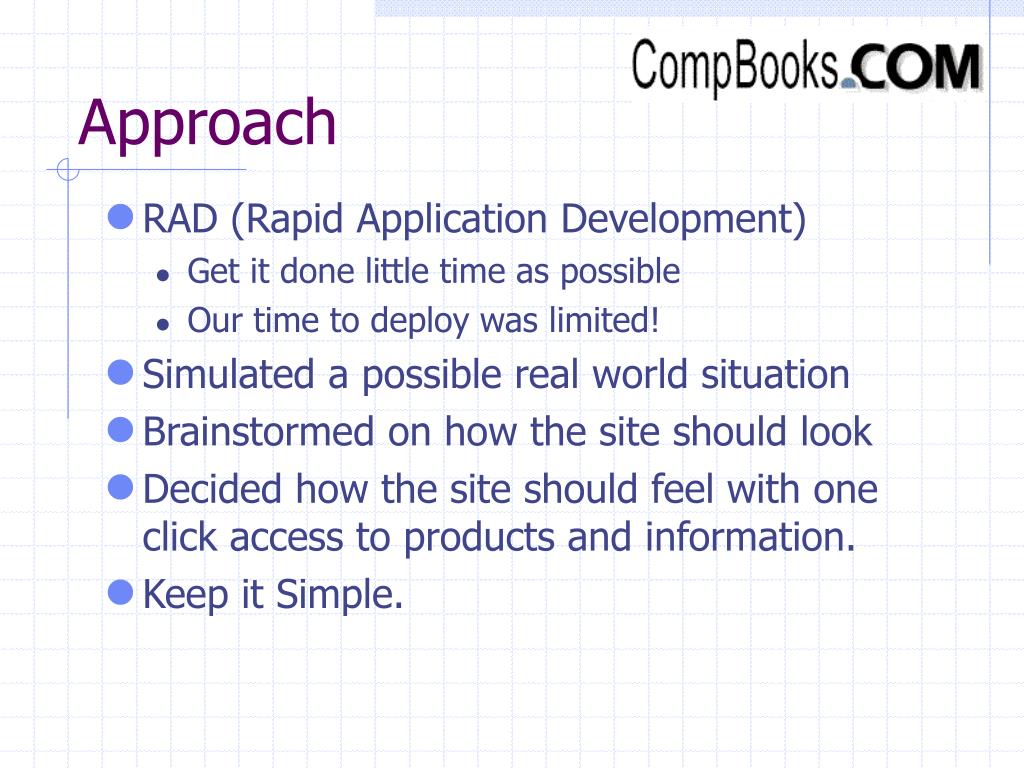 CompBooks.COM

Approach

- RAD (Rapid Application Development)
  - Get it done little time as possible
  - Our time to deploy was limited!
- Simulated a possible real world situation
- Brainstormed on how the site should look
- Decided how the site should feel with one click access to products and information.
- Keep it Simple.